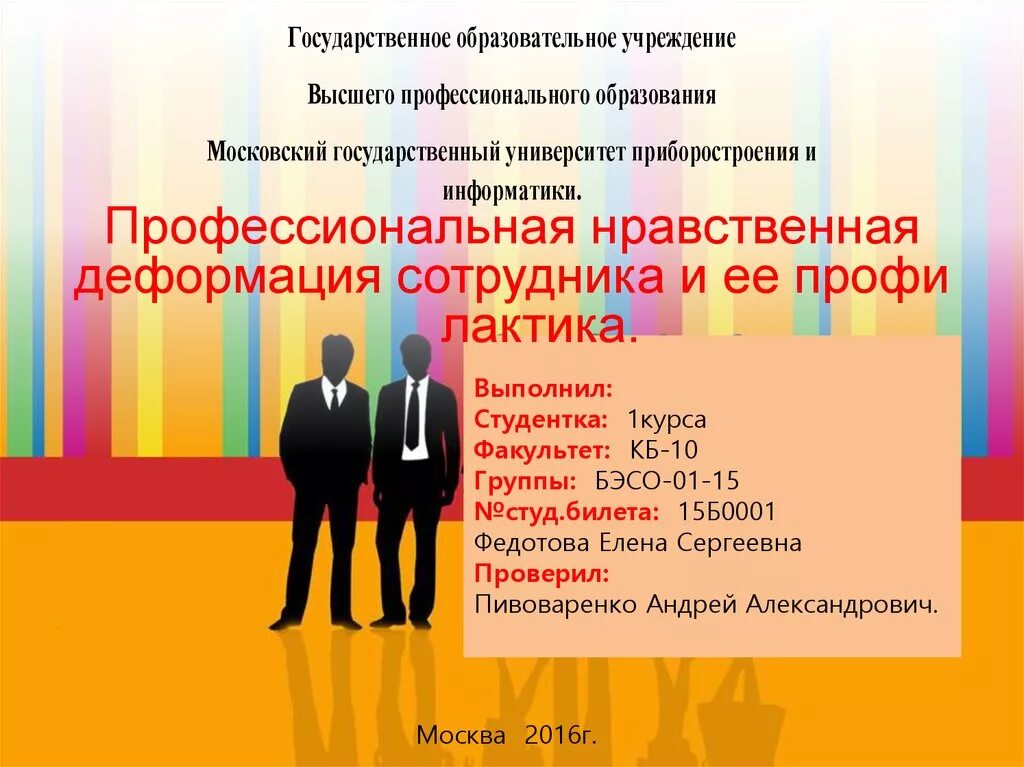 Государственное образовательное учреждение

Высшего профессионального образования

Московский государственный университет приборостроения и информатики.

Профессиональная нравственная деформация сотрудника и ее профи лактика.

Выполнил:
Студентка: 1курса
Факультет: КБ-10
Группы: БЭСО-01-15
№студ.билета: 15Б0001
Федотова Елена Сергеевна
Проверил:
Пивоваренко Андрей Александрович.

Москва 2016г.